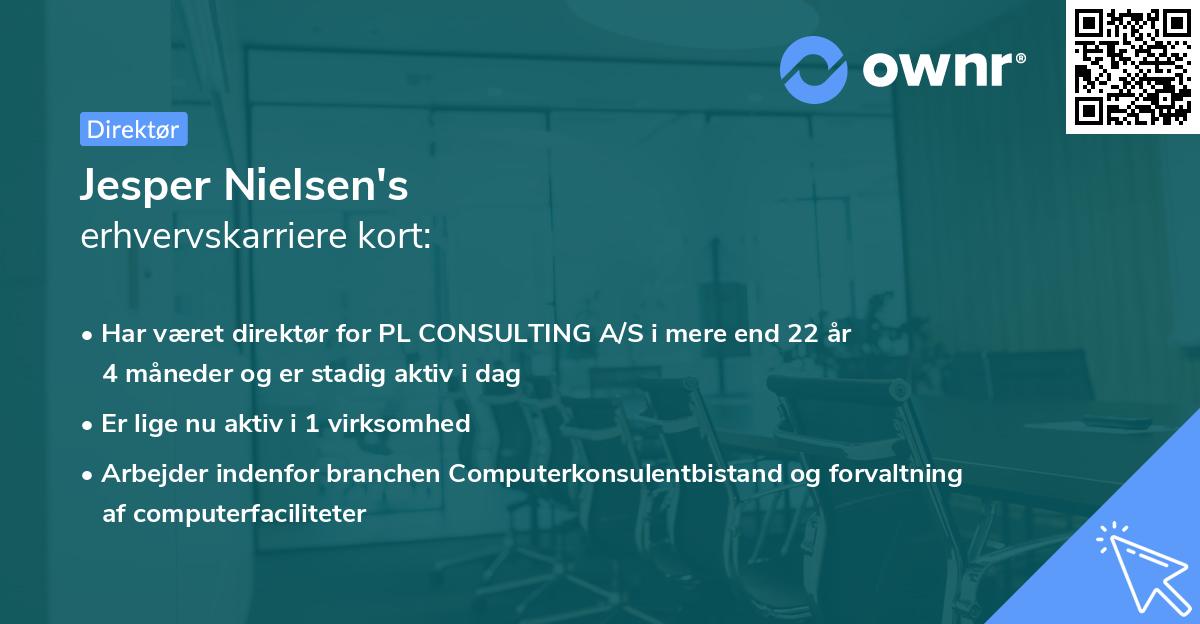 ownr®

Direktør

Jesper Nielsen's
erhvervskarriere kort:

• Har været direktør for PL CONSULTING A/S i mere end 22 år 4 måneder og er stadig aktiv i dag

• Er lige nu aktiv i 1 virksomhed

• Arbejder indenfor branchen Computerkonsulentbistand og forvaltning af computerfaciliteter